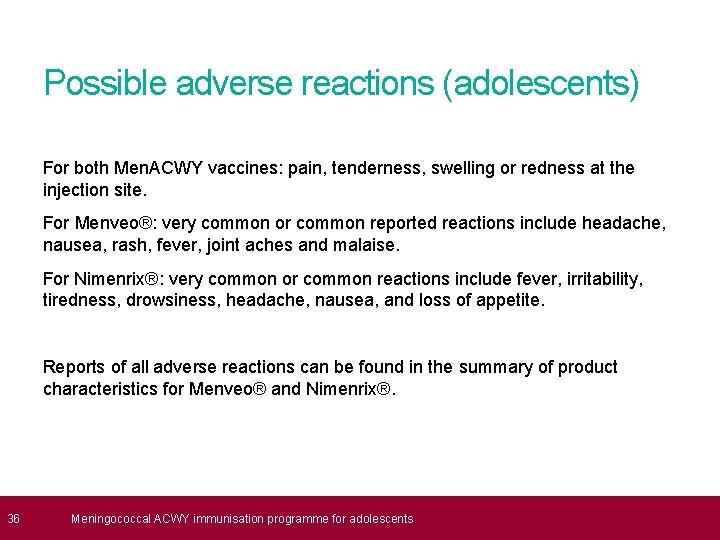 Possible adverse reactions (adolescents)

For both MenACWY vaccines: pain, tenderness, swelling or redness at the injection site.

For Menveo®: very common or common reported reactions include headache, nausea, rash, fever, joint aches and malaise.

For Nimenrix®: very common or common reactions include fever, irritability, tiredness, drowsiness, headache, nausea, and loss of appetite.

Reports of all adverse reactions can be found in the summary of product characteristics for Menveo® and Nimenrix®.

36 Meningococcal ACWY immunisation programme for adolescents